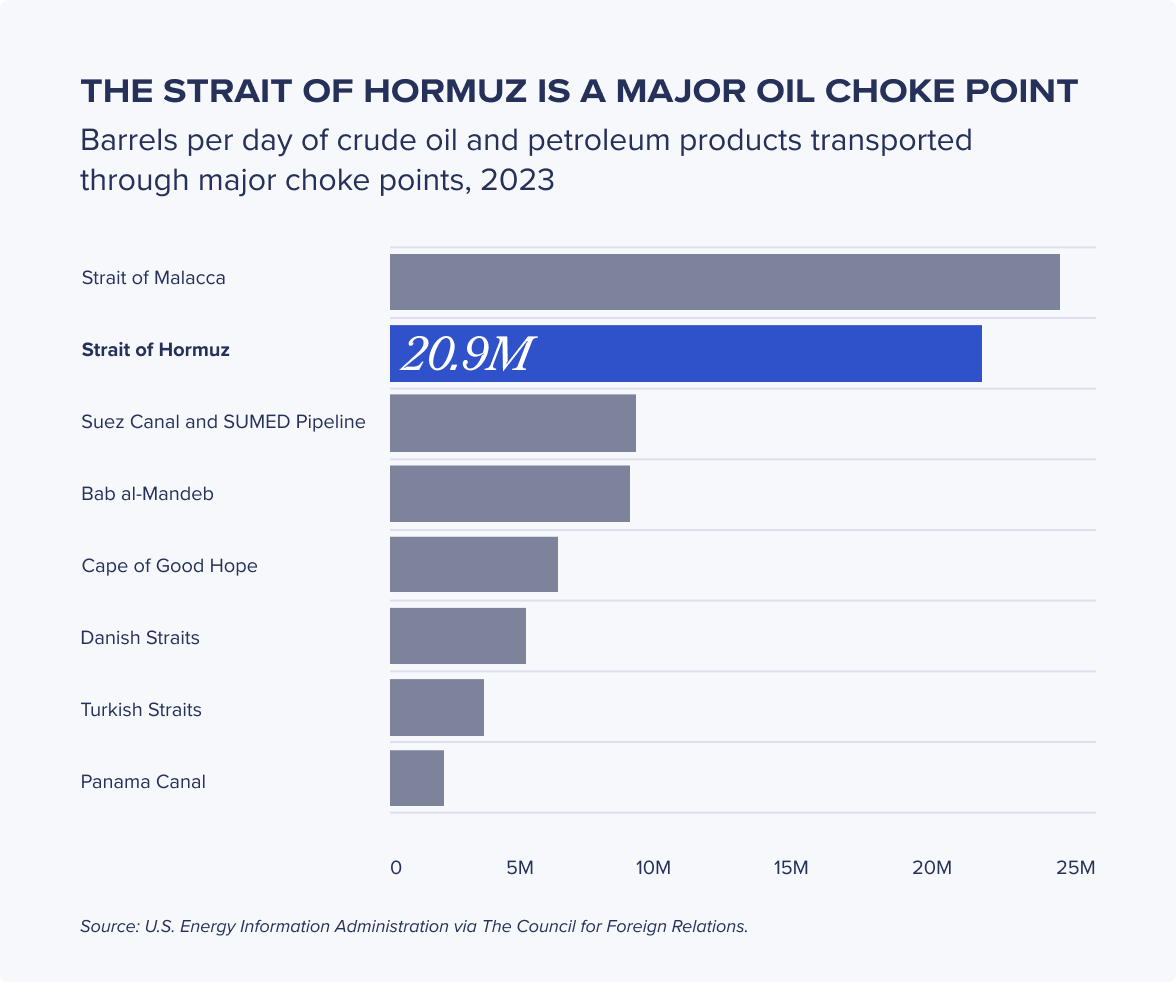 THE STRAIT OF HORMUZ IS A MAJOR OIL CHOKE POINT

Barrels per day of crude oil and petroleum products transported through major choke points, 2023

Strait of Malacca

Strait of Hormuz

20.9M

Suez Canal and SUMED Pipeline

Bab al-Mandeb

Cape of Good Hope

Danish Straits

Turkish Straits

Panama Canal

0 5M 10M 15M 20M 25M

Source: U.S. Energy Information Administration via The Council for Foreign Relations.